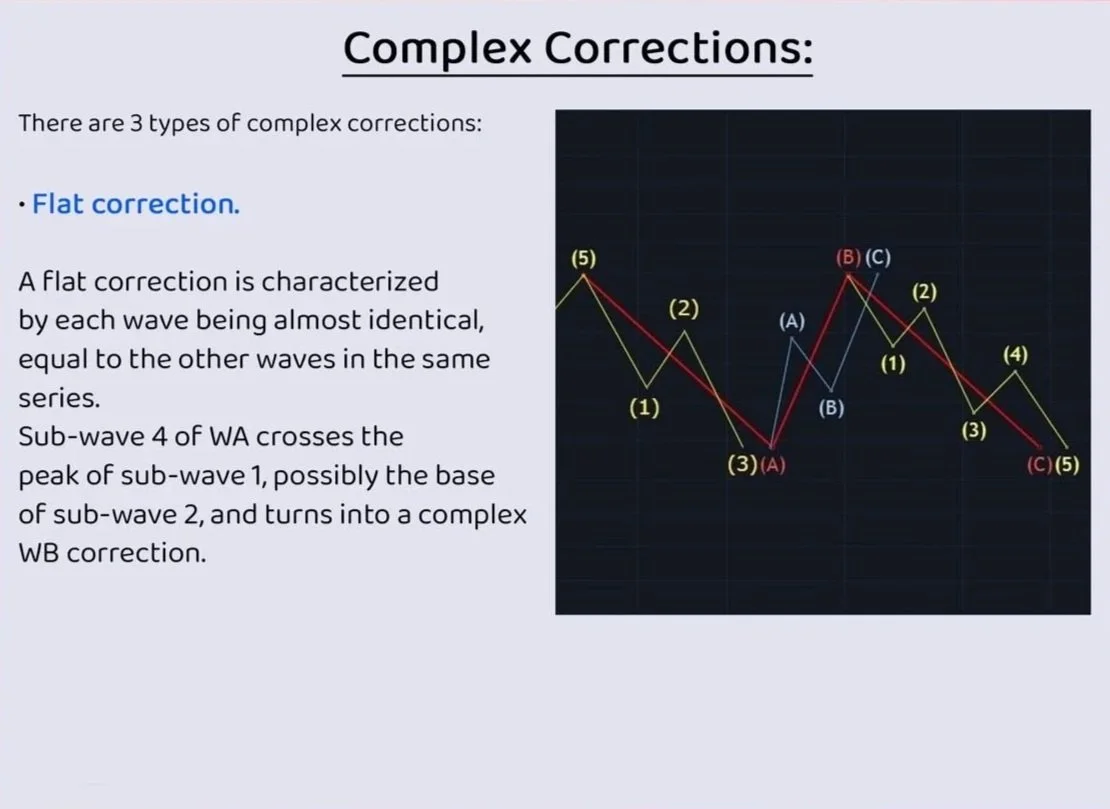 Complex Corrections:

There are 3 types of complex corrections:

· Flat correction.

A flat correction is characterized by each wave being almost identical, equal to the other waves in the same series.
Sub-wave 4 of WA crosses the peak of sub-wave 1, possibly the base of sub-wave 2, and turns into a complex WB correction.

(5)
(2)
(1)
(3)(A)
(A)
(B)
(B)(C)
(2)
(1)
(4)
(3)
(C)(5)